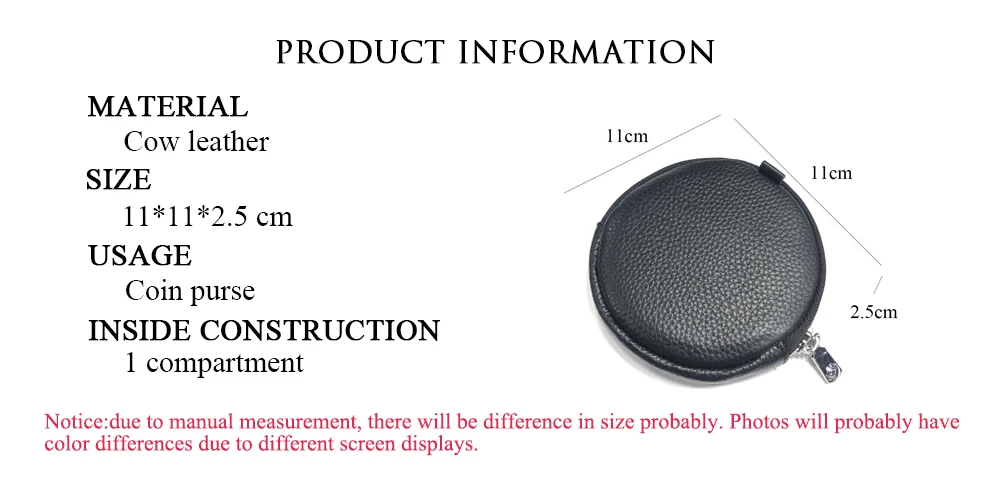 PRODUCT INFORMATION

MATERIAL
Cow leather

SIZE
11*11*2.5 cm

USAGE
Coin purse

INSIDE CONSTRUCTION
1 compartment

11cm

11cm

2.5cm

Notice:due to manual measurement, there will be difference in size probably. Photos will probably have color differences due to different screen displays.